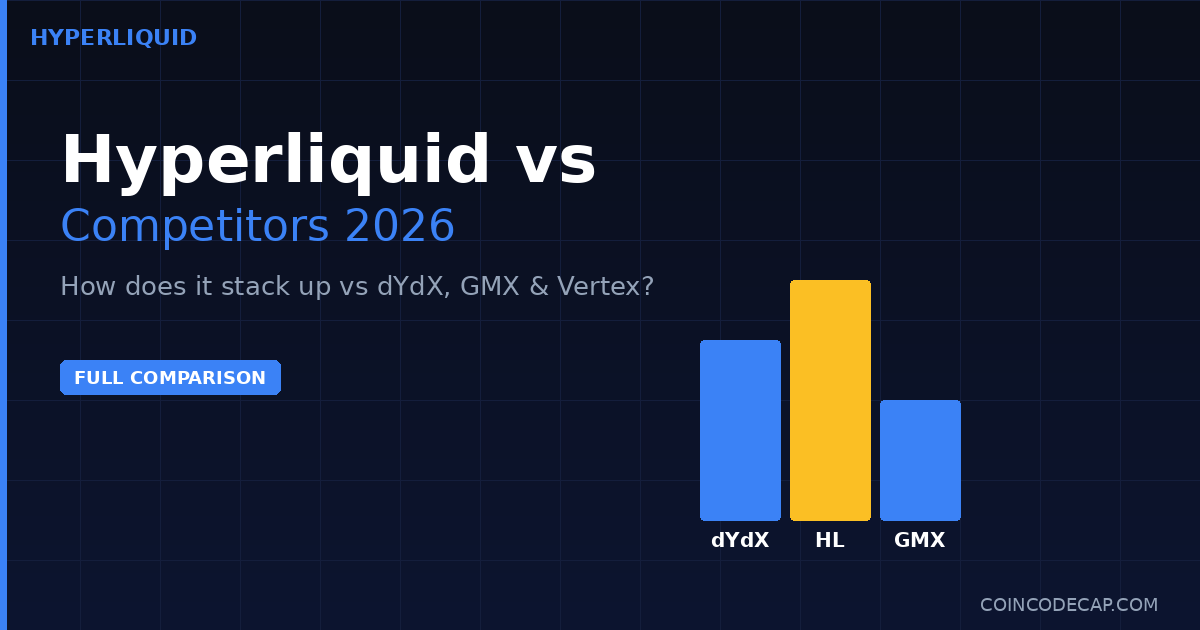 HYPERLIQUID

Hyperliquid vs
Competitors 2026

How does it stack up vs dYdX, GMX & Vertex?

FULL COMPARISON

dYdX HL GMX

COINCODECAP.COM